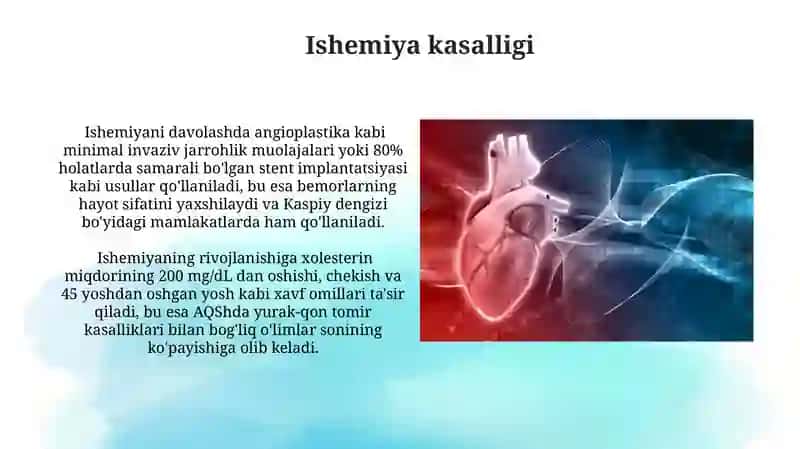 Ishemiya kasalligi

Ishemiyani davolashda angioplastika kabi minimal invaziv jarrohlik muolajalari yoki 80% holatlarda samarali bo'lgan stent implantatsiyasi kabi usullar qo'llaniladi, bu esa bemorlarning hayot sifatini yaxshilaydi va Kaspiy dengizi bo'yidagi mamlakatlarda ham qo'llaniladi.

Ishemiyaning rivojlanishiga xolesterin miqdorining 200 mg/dL dan oshishi, chekish va 45 yoshdan oshgan yosh kabi xavf omillari ta'sir qiladi, bu esa AQShda yurak-qon tomir kasalliklari bilan bog'liq o'limlar sonining ko'payishiga olib keladi.